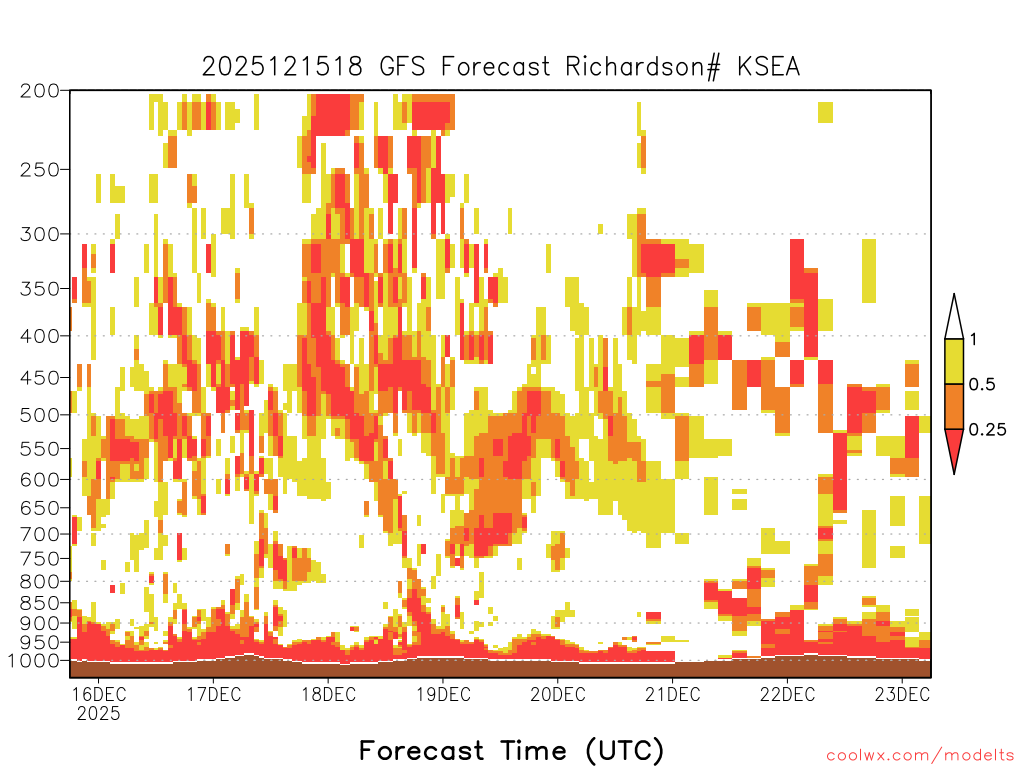 2025121518 GFS Forecast Richardson# KSEA

200
250
300
350
400
450
500
550
600
650
700
750
800
850
900
950
1000

1
0.5
0.25

16DEC 2025
17DEC
18DEC
19DEC
20DEC
21DEC
22DEC
23DEC

Forecast Time (UTC)

coolwx.com/modelts